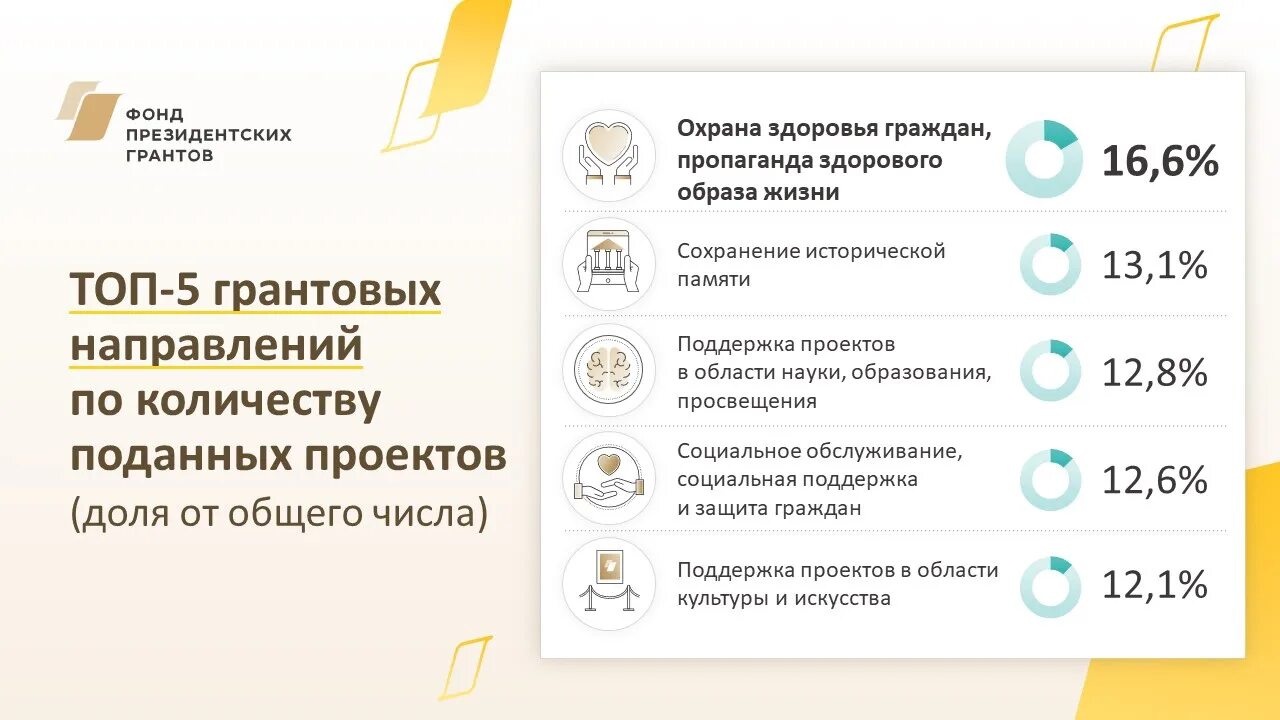 ФОНД ПРЕЗИДЕНТСКИХ ГРАНТОВ

ТОП-5 грантовых направлений по количеству поданных проектов (доля от общего числа)

Охрана здоровья граждан, пропаганда здорового образа жизни 16,6%

Сохранение исторической памяти 13,1%

Поддержка проектов в области науки, образования, просвещения 12,8%

Социальное обслуживание, социальная поддержка и защита граждан 12,6%

Поддержка проектов в области культуры и искусства 12,1%